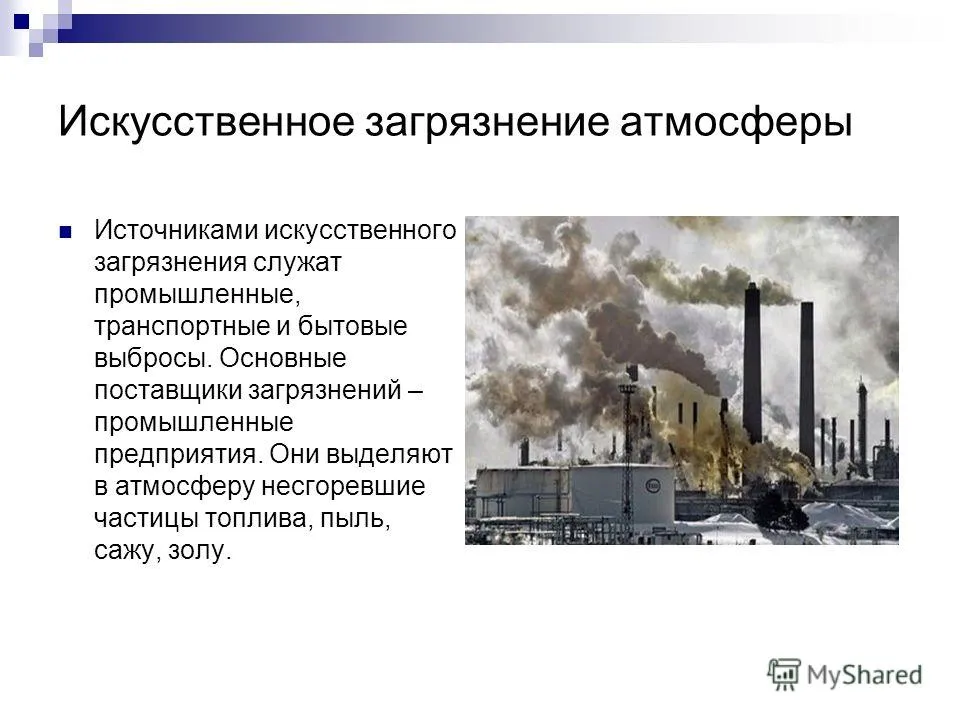 Искусственное загрязнение атмосферы

Источниками искусственного загрязнения служат промышленные, транспортные и бытовые выбросы. Основные поставщики загрязнений – промышленные предприятия. Они выделяют в атмосферу несгоревшие частицы топлива, пыль, сажу, золу.

MyShared